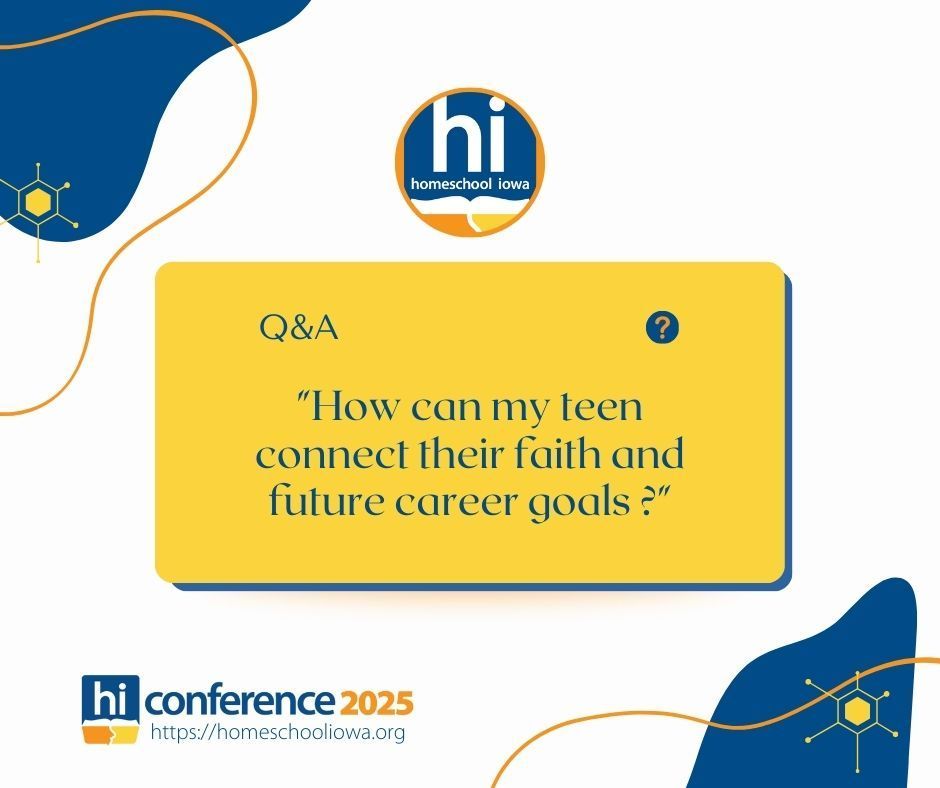 hi
homeschool iowa

Q&A

?

"How can my teen connect their faith and future career goals ?"

hi conference 2025
https://homeschooliowa.org